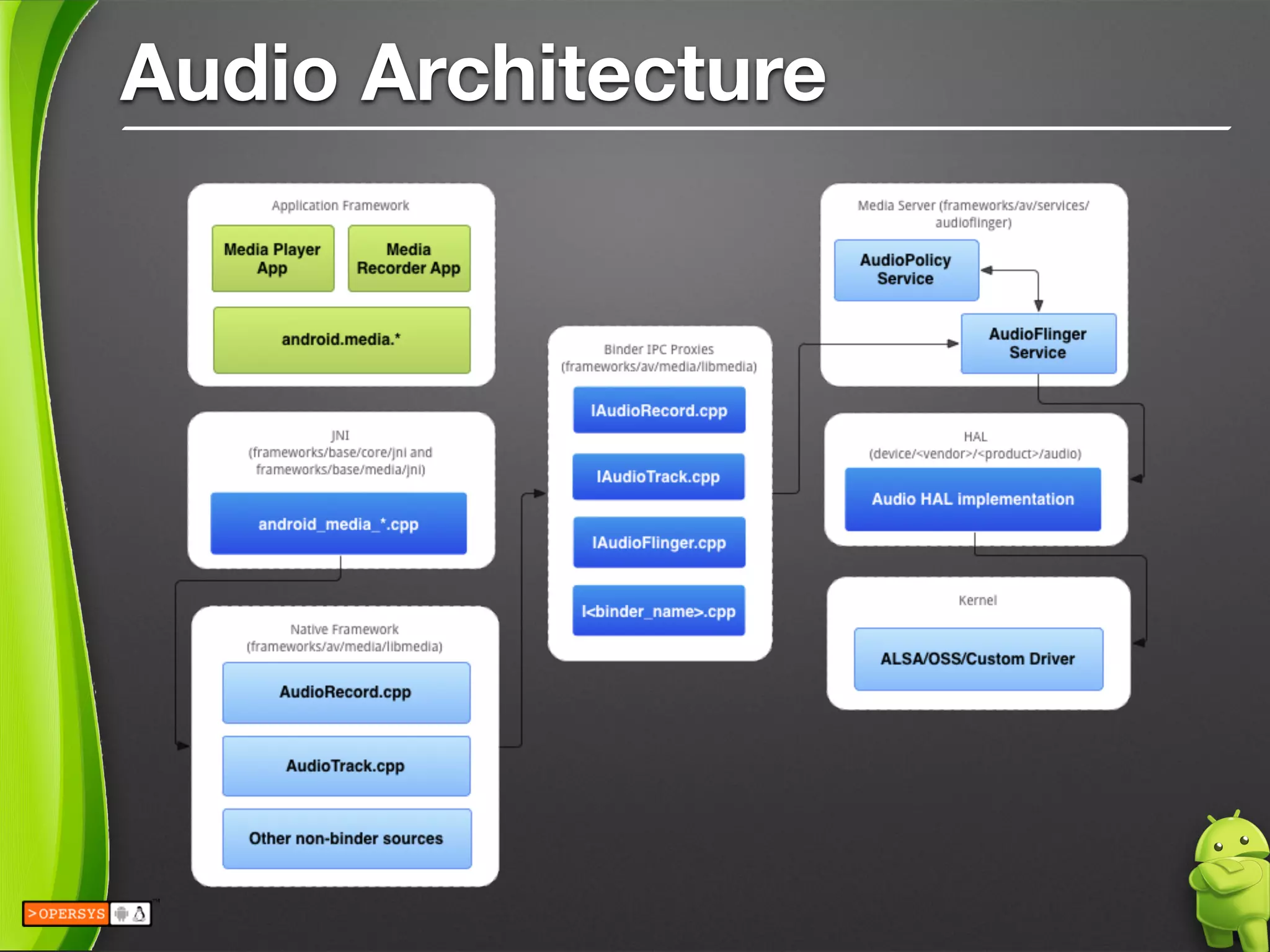 Audio Architecture

Application Framework

Media Player App

Media Recorder App

android.media.*

JNI (frameworks/base/core/jni and frameworks/base/media/jni)

android_media_*.cpp

Native Framework (frameworks/av/media/libmedia)

AudioRecord.cpp

AudioTrack.cpp

Other non-binder sources

Binder IPC Proxies (frameworks/av/media/libmedia)

IAudioRecord.cpp

IAudioTrack.cpp

IAudioFlinger.cpp

I<binder_name>.cpp

Media Server (frameworks/av/services/audioflinger)

AudioPolicy Service

AudioFlinger Service

HAL (device/<vendor>/<product>/audio)

Audio HAL implementation

Kernel

ALSA/OSS/Custom Driver

>OPERSYS